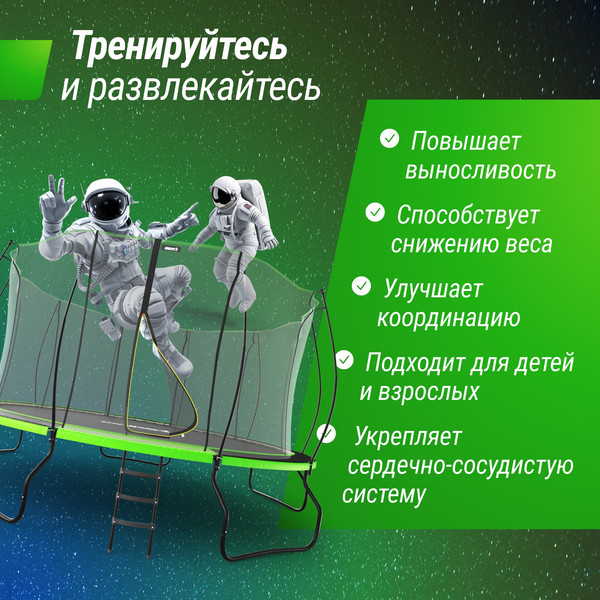 Тренируйтесь
и развлекайтесь

Повышает выносливость

Способствует снижению веса

Улучшает координацию

Подходит для детей и взрослых

Укрепляет сердечно-сосудистую систему